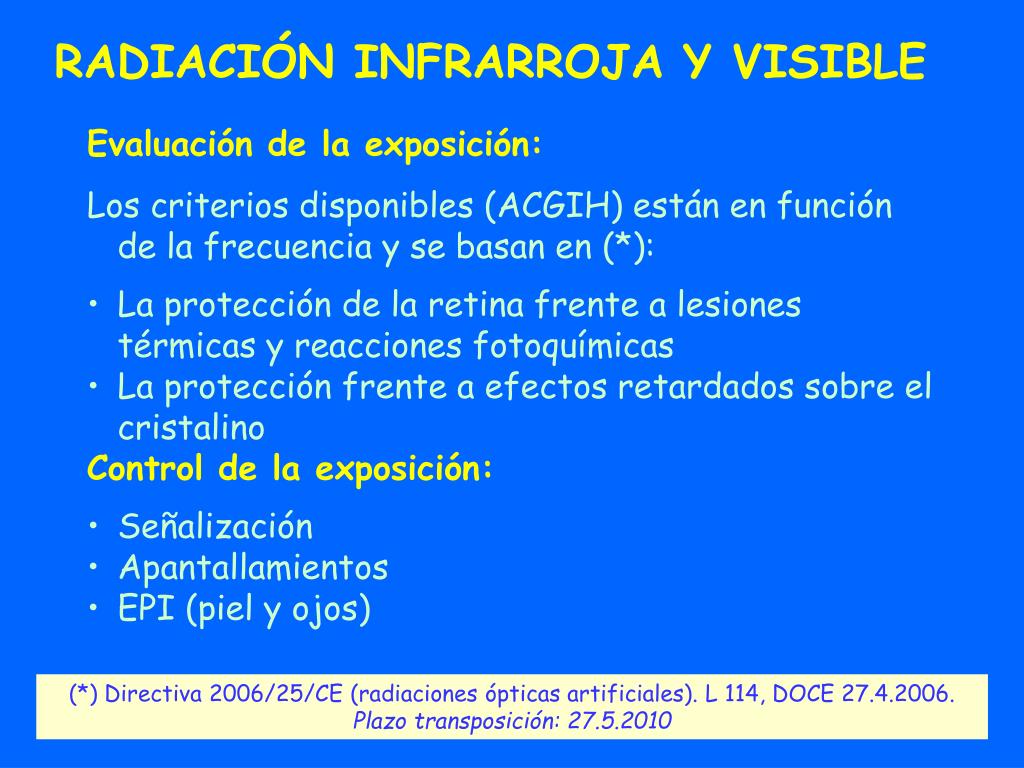 RADIACIÓN INFRARROJA Y VISIBLE

Evaluación de la exposición:

Los criterios disponibles (ACGIH) están en función de la frecuencia y se basan en (*):

• La protección de la retina frente a lesiones térmicas y reacciones fotoquímicas
• La protección frente a efectos retardados sobre el cristalino

Control de la exposición:

• Señalización
• Apantallamientos
• EPI (piel y ojos)

(*) Directiva 2006/25/CE (radiaciones ópticas artificiales). L 114, DOCE 27.4.2006. Plazo transposición: 27.5.2010